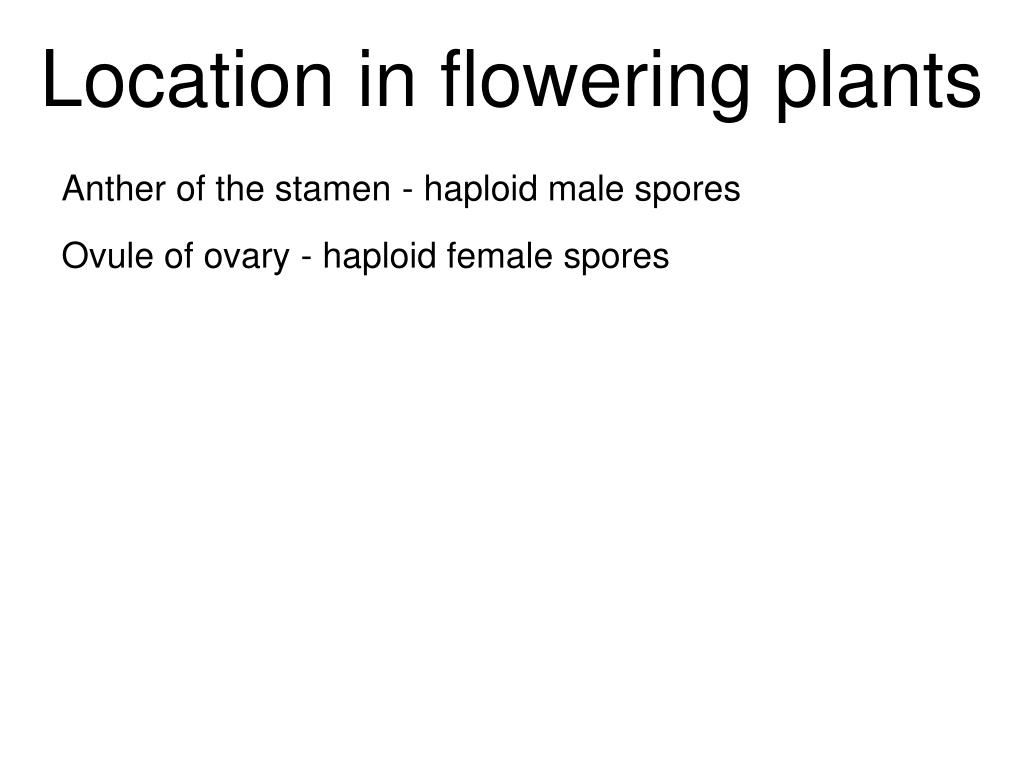 Location in flowering plants

Anther of the stamen - haploid male spores

Ovule of ovary - haploid female spores